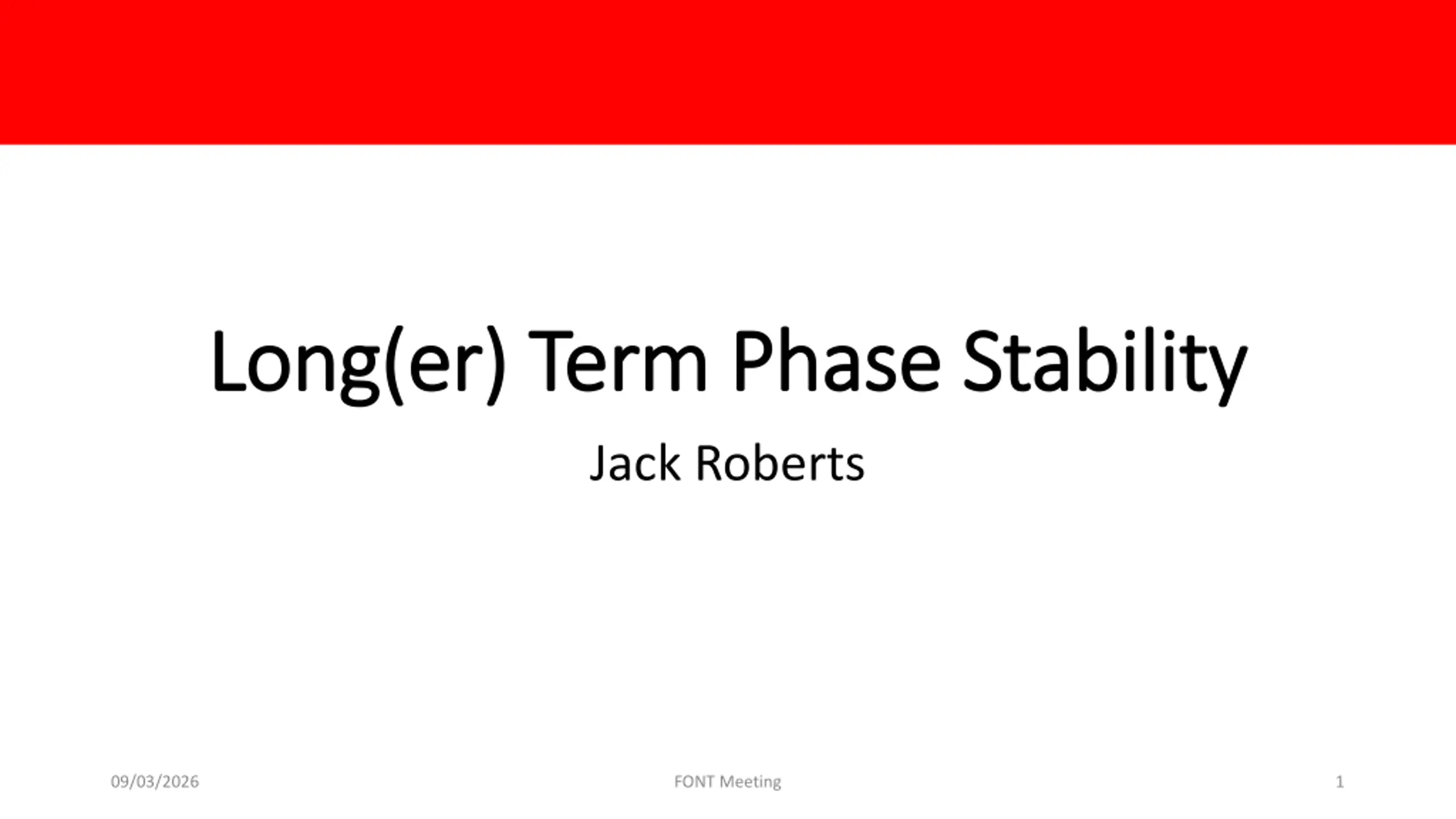 Long(er) Term Phase Stability

Jack Roberts

09/03/2026

FONT Meeting

1